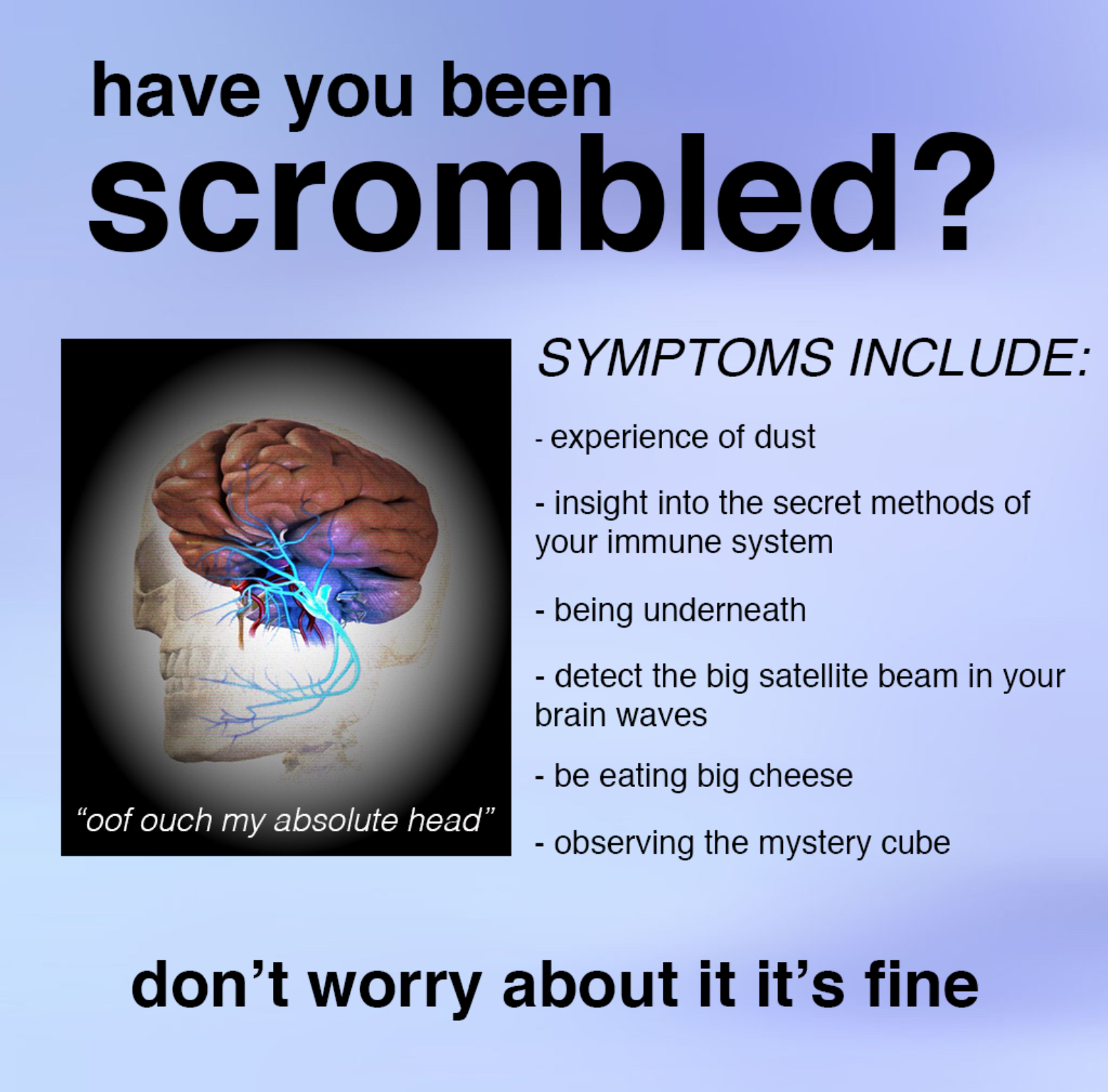 have you been
scrombled?

“oof ouch my absolute head”

SYMPTOMS INCLUDE:

- experience of dust

- insight into the secret methods of your immune system

- being underneath

- detect the big satellite beam in your brain waves

- be eating big cheese

- observing the mystery cube

don’t worry about it it’s fine